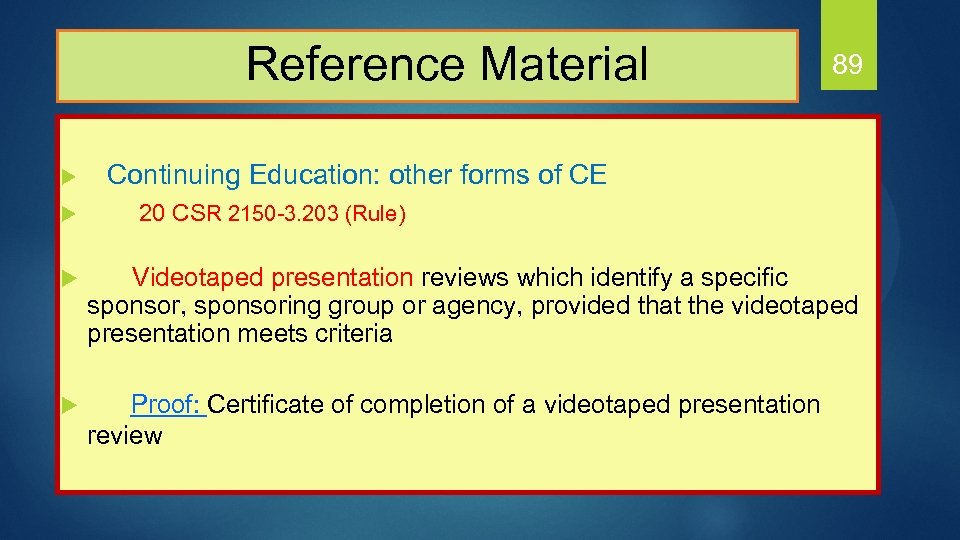 Reference Material

89

Continuing Education: other forms of CE

20 CSR 2150-3.203 (Rule)

Videotaped presentation reviews which identify a specific sponsor, sponsoring group or agency, provided that the videotaped presentation meets criteria

Proof: Certificate of completion of a videotaped presentation review